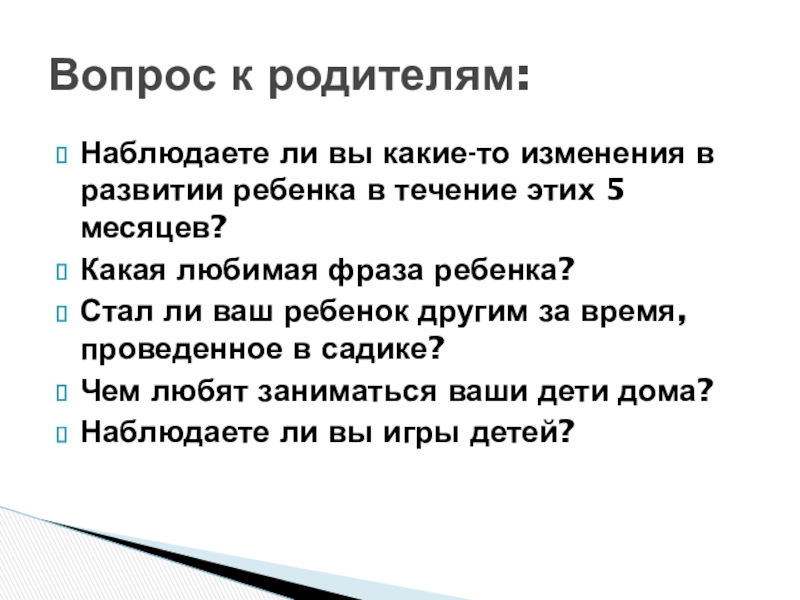 Вопрос к родителям:

Наблюдаете ли вы какие-то изменения в развитии ребенка в течение этих 5 месяцев?

Какая любимая фраза ребенка?

Стал ли ваш ребенок другим за время, проведенное в садике?

Чем любят заниматься ваши дети дома?

Наблюдаете ли вы игры детей?